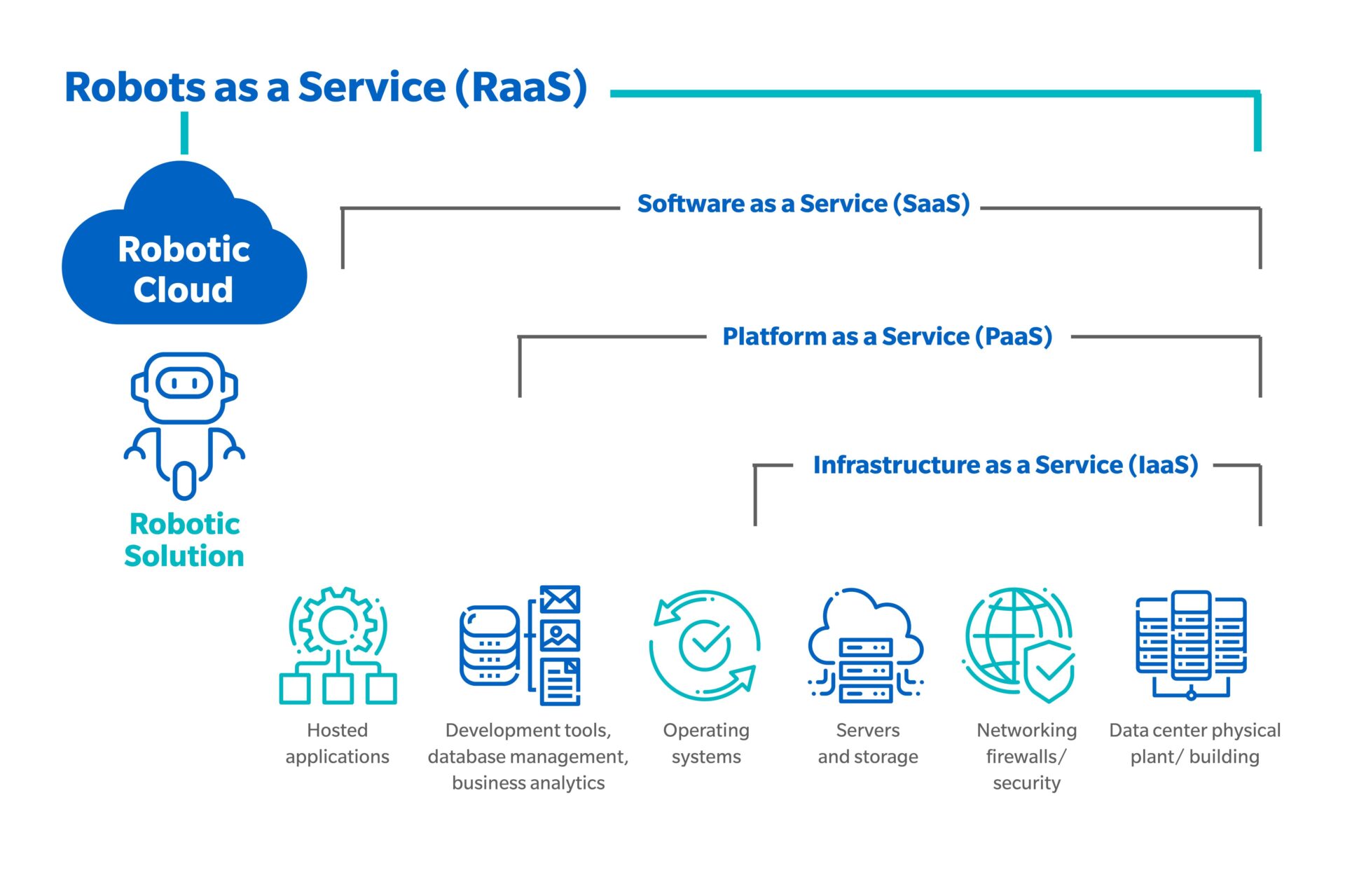 Robots as a Service (RaaS)

Robotic Cloud

Robotic Solution

Software as a Service (SaaS)

Platform as a Service (PaaS)

Infrastructure as a Service (IaaS)

Hosted applications

Development tools, database management, business analytics

Operating systems

Servers and storage

Networking firewalls/ security

Data center physical plant/ building